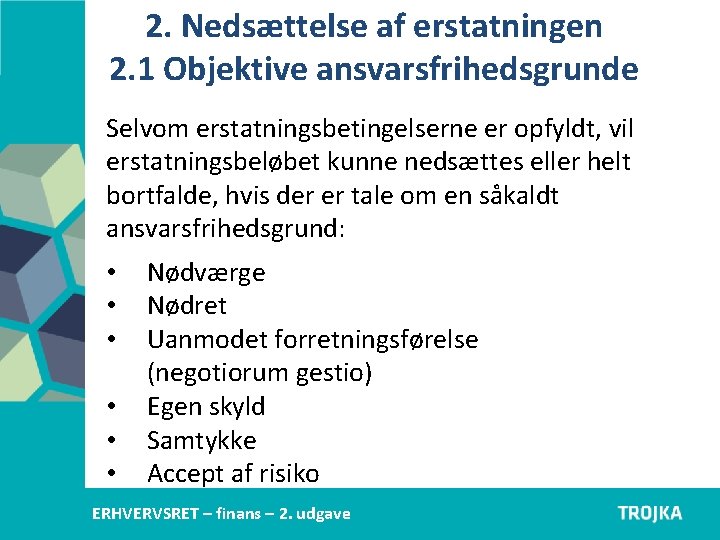 2. Nedsættelse af erstatningen
2.1 Objektive ansvarsfrihedsgrunde

Selvom erstatningsbetingelserne er opfyldt, vil erstatningsbeløbet kunne nedsættes eller helt bortfalde, hvis der er tale om en såkaldt ansvarsfrihedsgrund:

• Nødværge
• Nødret
• Uanmodet forretningsførelse (negotiorum gestio)
• Egen skyld
• Samtykke
• Accept af risiko

ERHVERVSRET – finans – 2. udgave

TROJKA